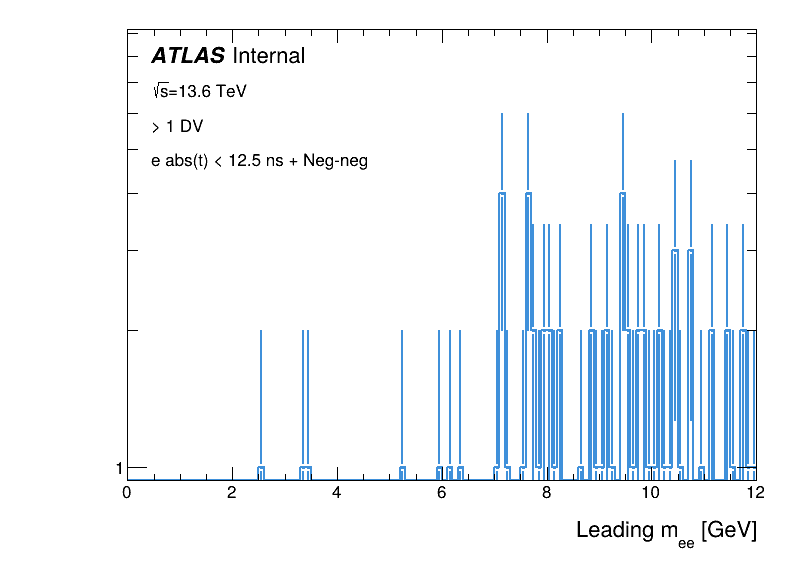 ATLAS Internal

$\sqrt{s}$=13.6 TeV

> 1 DV

e abs(t) < 12.5 ns + Neg-neg

1

0 2 4 6 8 10 12

Leading $m_{ee}$ [GeV]